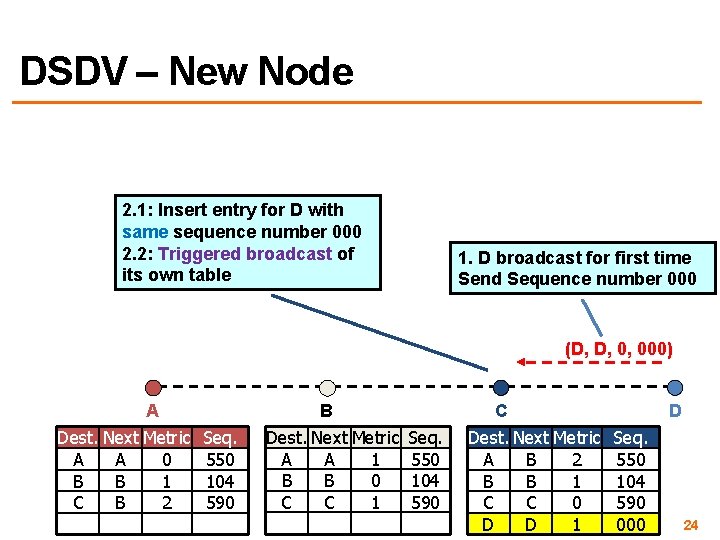 DSDV – New Node

2.1: Insert entry for D with same sequence number 000
2.2: Triggered broadcast of its own table

1. D broadcast for first time
Send Sequence number 000

(D, D, 0, 000)

A

B

C

D

| Dest. | Next | Metric | Seq. |
|---|---|---|---|
| A | A | 0 | 550 |
| B | B | 1 | 104 |
| C | B | 2 | 590 |
| | | | |

| Dest. | Next | Metric | Seq. |
|---|---|---|---|
| A | A | 1 | 550 |
| B | B | 0 | 104 |
| C | C | 1 | 590 |
| | | | |

| Dest. | Next | Metric | Seq. |
|---|---|---|---|
| A | B | 2 | 550 |
| B | B | 1 | 104 |
| C | C | 0 | 590 |
| D | D | 1 | 000 |

24